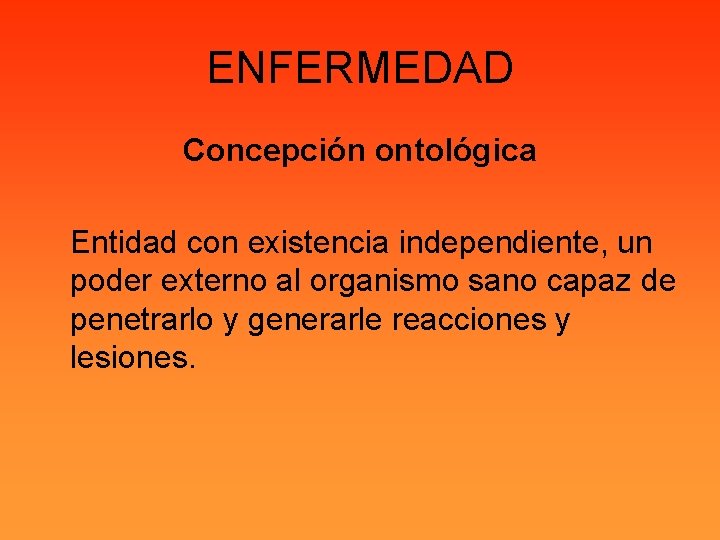 ENFERMEDAD

Concepción ontológica

Entidad con existencia independiente, un poder externo al organismo sano capaz de penetrarlo y generarle reacciones y lesiones.